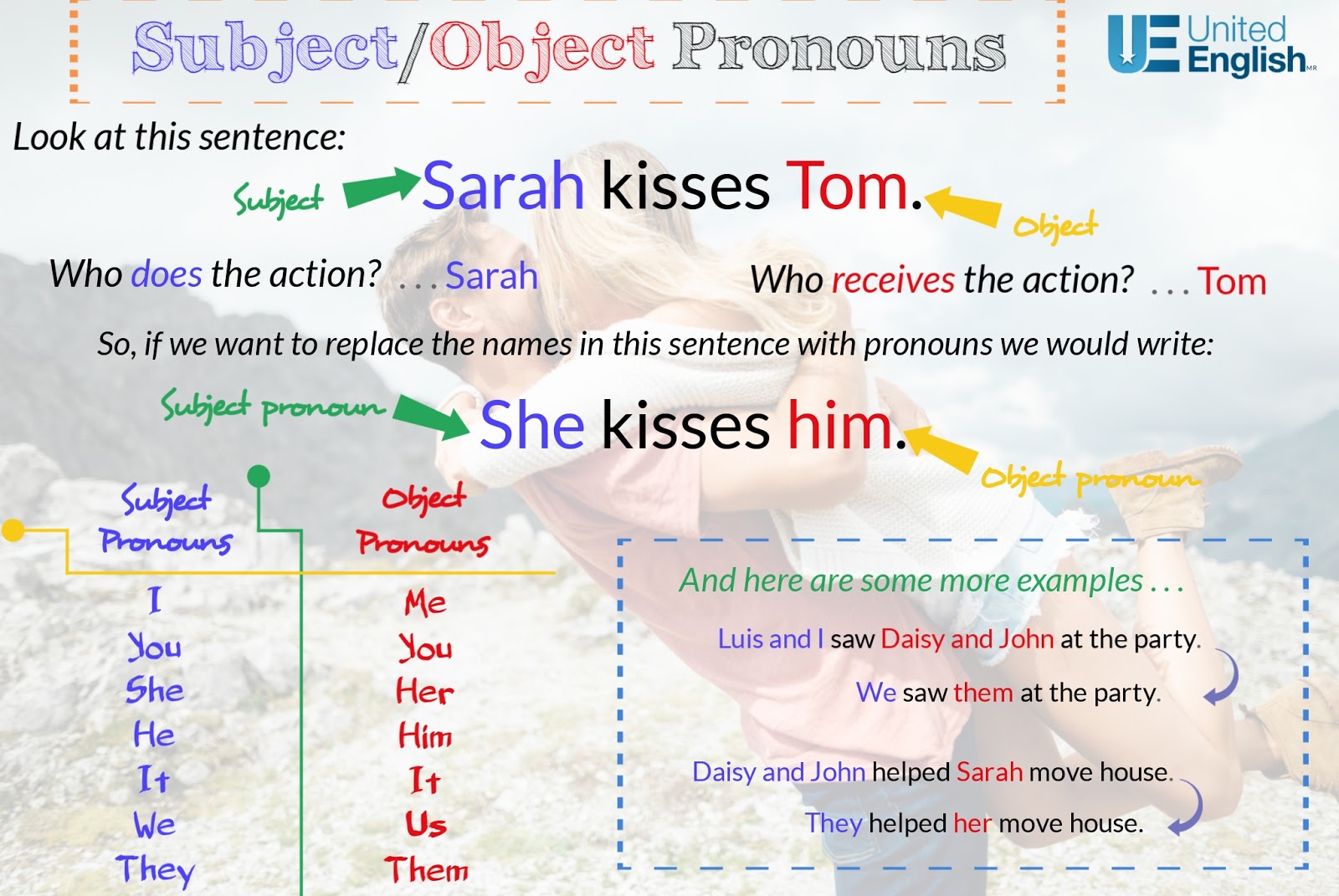 Subject/Object Pronouns

UE United English MR

Look at this sentence:

Subject Sarah kisses Tom. Object

Who does the action? . . . Sarah

Who receives the action? . . . Tom

So, if we want to replace the names in this sentence with pronouns we would write:

Subject pronoun She kisses him. Object pronoun

| Subject Pronouns | Object Pronouns |
|---|---|
| I | Me |
| You | You |
| She | Her |
| He | Him |
| It | It |
| We | Us |
| They | Them |

And here are some more examples . . .

Luis and I saw Daisy and John at the party.

We saw them at the party.

Daisy and John helped Sarah move house.

They helped her move house.